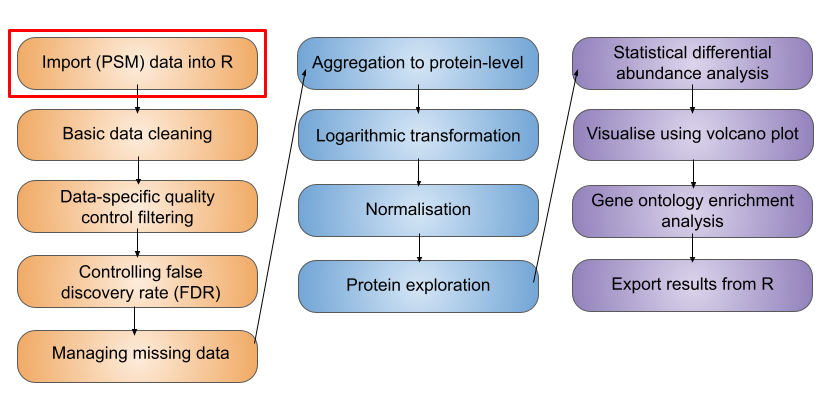 Import (PSM) data into R

Basic data cleaning

Data-specific quality control filtering

Controlling false discovery rate (FDR)

Managing missing data

Aggregation to protein-level

Logarithmic transformation

Normalisation

Protein exploration

Statistical differential abundance analysis

Visualise using volcano plot

Gene ontology enrichment analysis

Export results from R